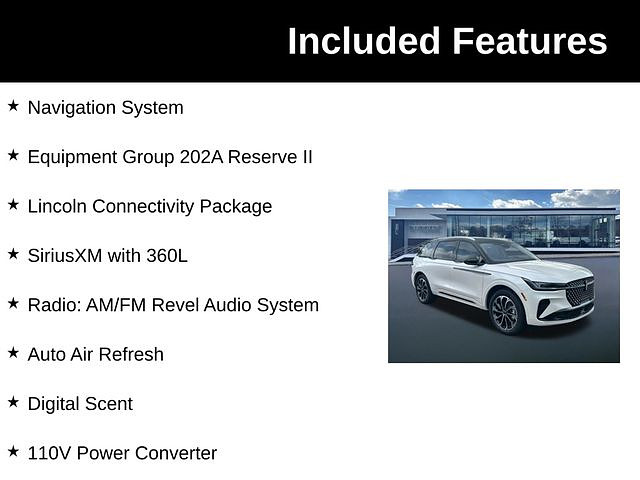 Included Features

★ Navigation System

★ Equipment Group 202A Reserve II

★ Lincoln Connectivity Package

★ SiriusXM with 360L

★ Radio: AM/FM Revel Audio System

★ Auto Air Refresh

★ Digital Scent

★ 110V Power Converter